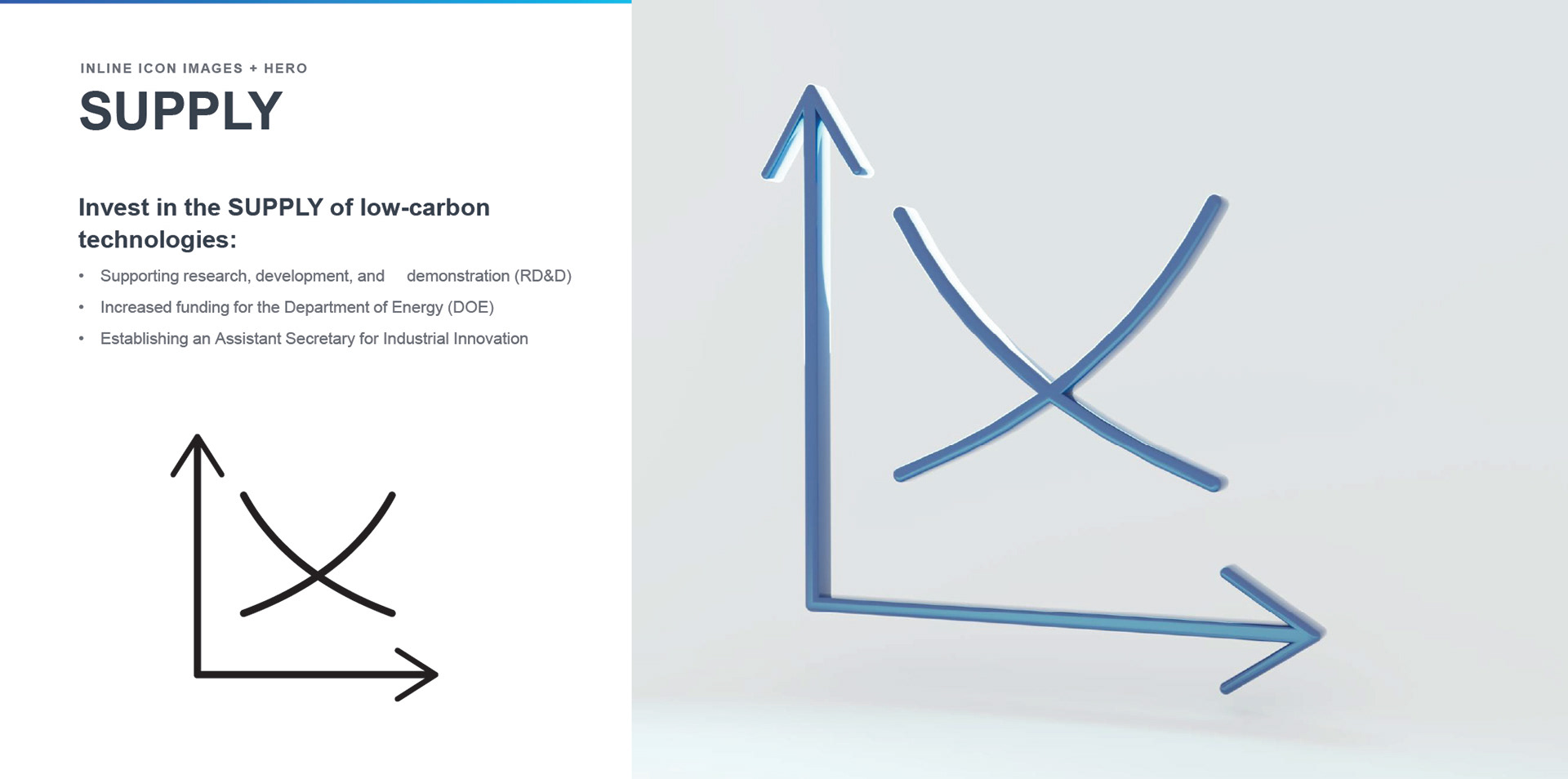 INLINE ICON IMAGES + HERO

SUPPLY

Invest in the SUPPLY of low-carbon technologies:

• Supporting research, development, and demonstration (RD&D)
• Increased funding for the Department of Energy (DOE)
• Establishing an Assistant Secretary for Industrial Innovation